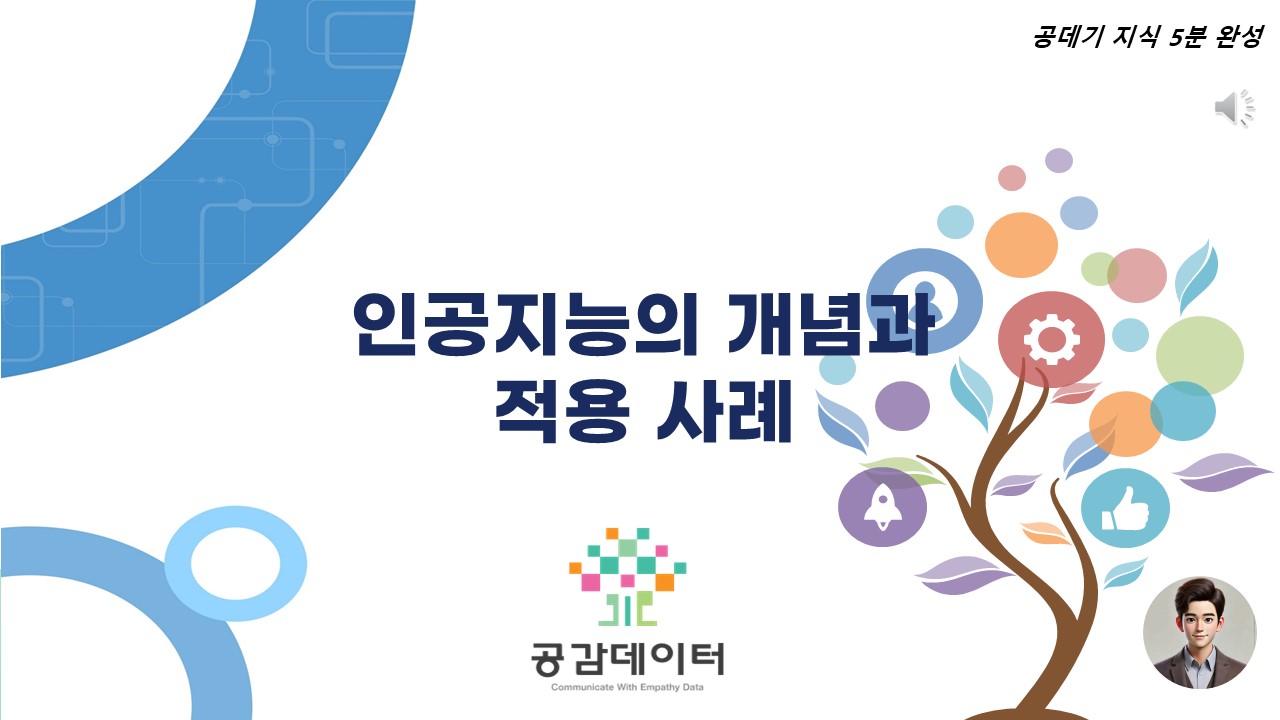 공데기 지식 5분 완성

인공지능의 개념과 적용 사례

공감데이터
Communicate With Empathy Data